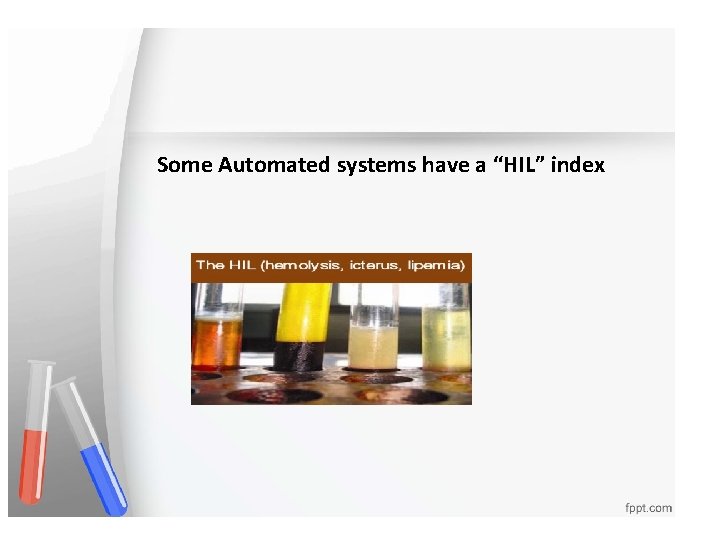 Some Automated systems have a “HIL” index

The HIL (hemolysis, icterus, lipemia)

fppt.com